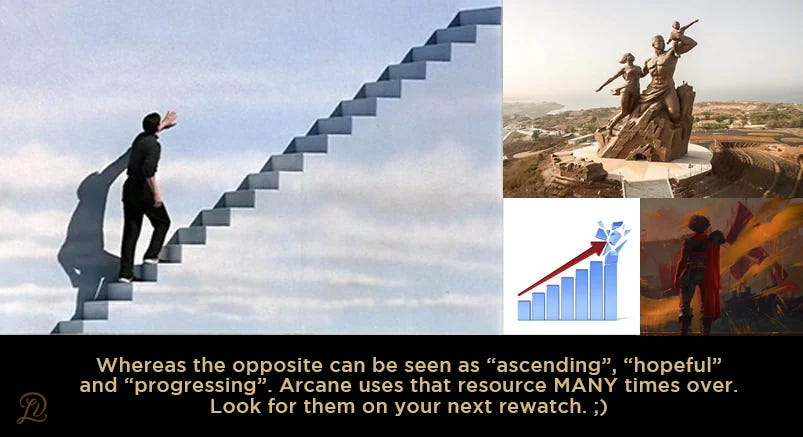 Whereas the opposite can be seen as “ascending”, “hopeful” and “progressing”. Arcane uses that resource MANY times over. Look for them on your next rewatch. ;)